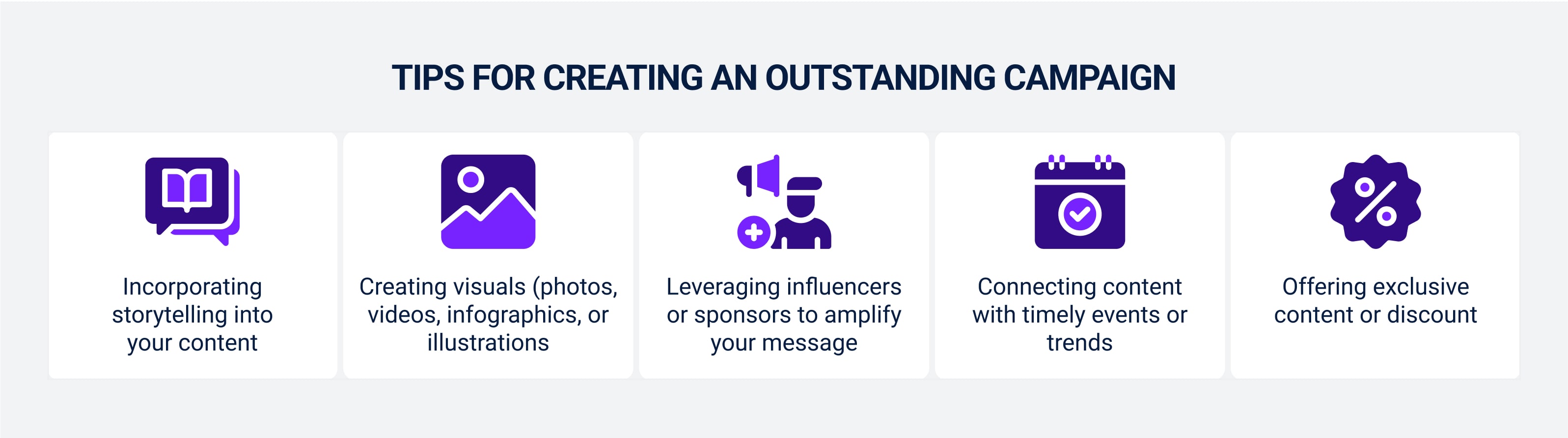 TIPS FOR CREATING AN OUTSTANDING CAMPAIGN

Incorporating storytelling into your content

Creating visuals (photos, videos, infographics, or illustrations

Leveraging influencers or sponsors to amplify your message

Connecting content with timely events or trends

Offering exclusive content or discount